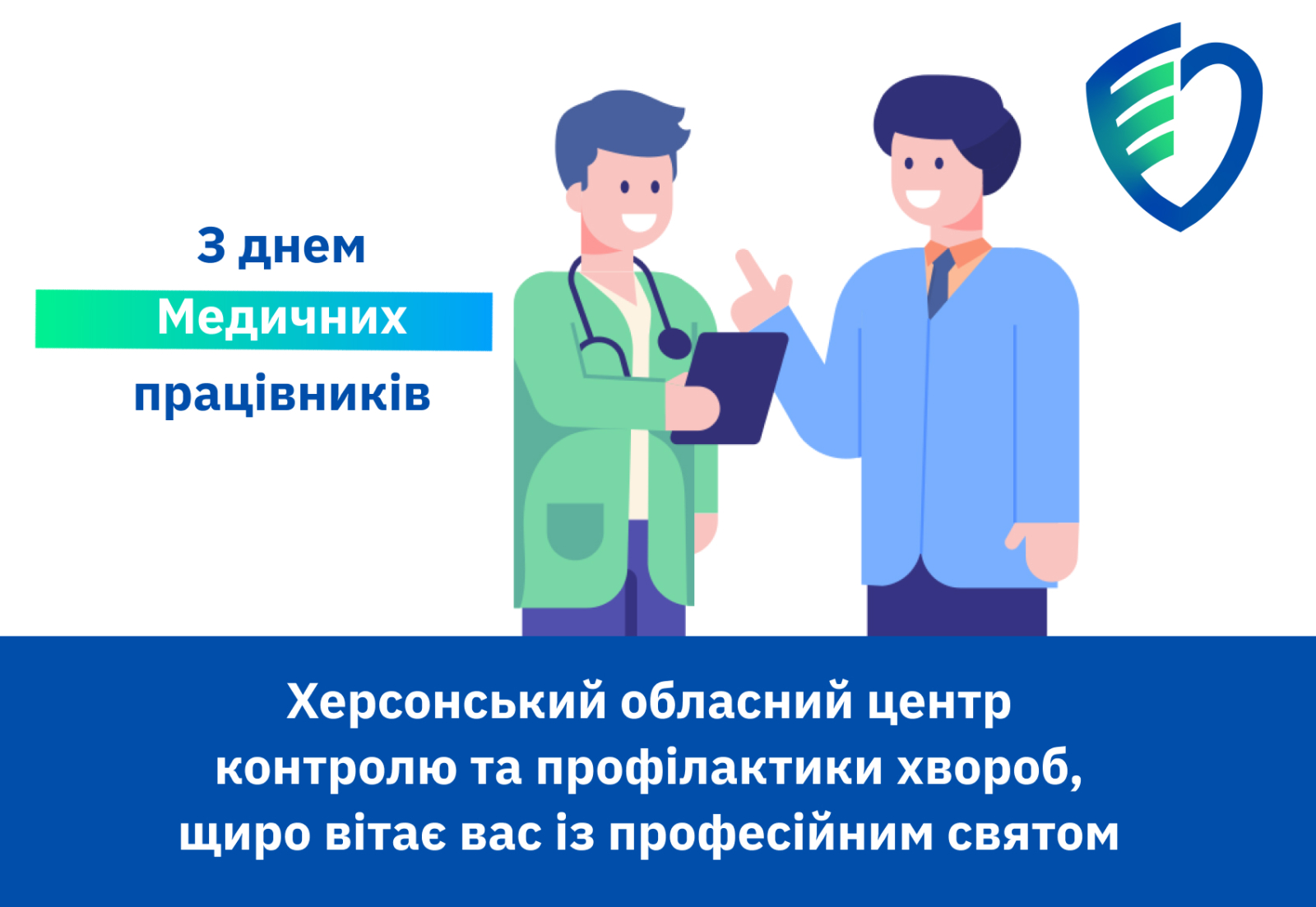 З днем
Медичних
працівників

Херсонський обласний центр контролю та профілактики хвороб, щиро вітає вас із професійним святом